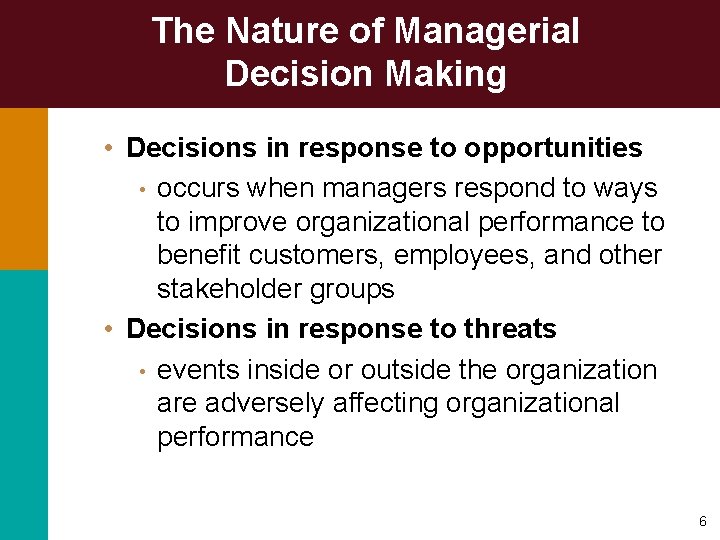 The Nature of Managerial Decision Making

• Decisions in response to opportunities
  • occurs when managers respond to ways to improve organizational performance to benefit customers, employees, and other stakeholder groups
• Decisions in response to threats
  • events inside or outside the organization are adversely affecting organizational performance

6